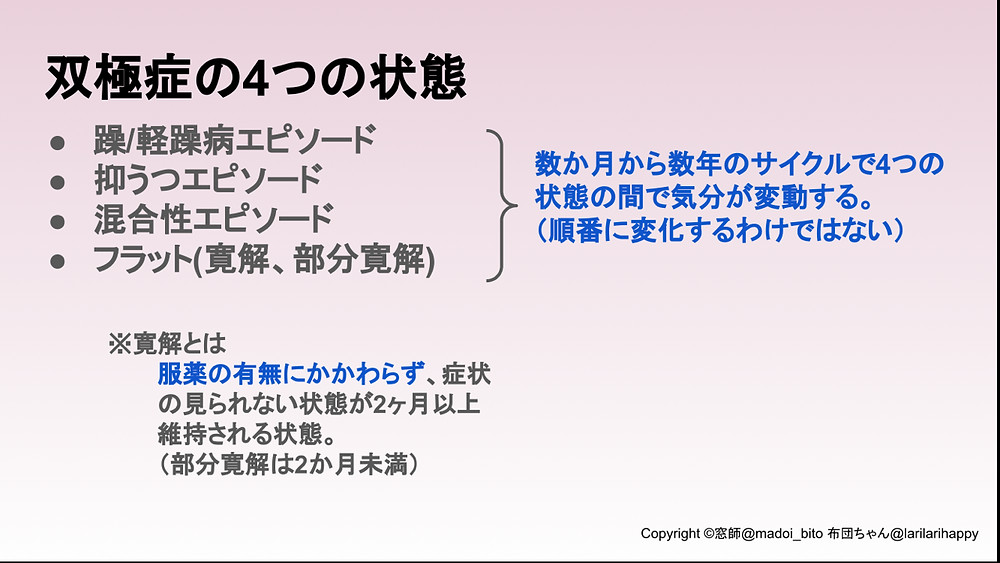 双極症の4つの状態

● 躁/軽躁病エピソード
● 抑うつエピソード
● 混合性エピソード
● フラット(寛解、部分寛解)

数か月から数年のサイクルで4つの状態の間で気分が変動する。
(順番に変化するわけではない)

※寛解とは
服薬の有無にかかわらず、症状の見られない状態が2ヶ月以上維持される状態。
(部分寛解は2か月未満)

Copyright ©窓師@madoi_bito 布団ちゃん@larilarihappy